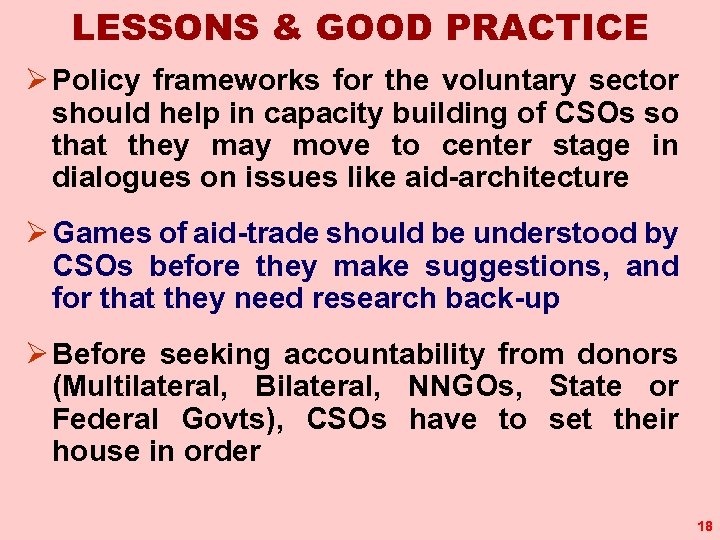 LESSONS & GOOD PRACTICE

➢ Policy frameworks for the voluntary sector should help in capacity building of CSOs so that they may move to center stage in dialogues on issues like aid-architecture

➢ Games of aid-trade should be understood by CSOs before they make suggestions, and for that they need research back-up

➢ Before seeking accountability from donors (Multilateral, Bilateral, NNGOs, State or Federal Govts), CSOs have to set their house in order

18